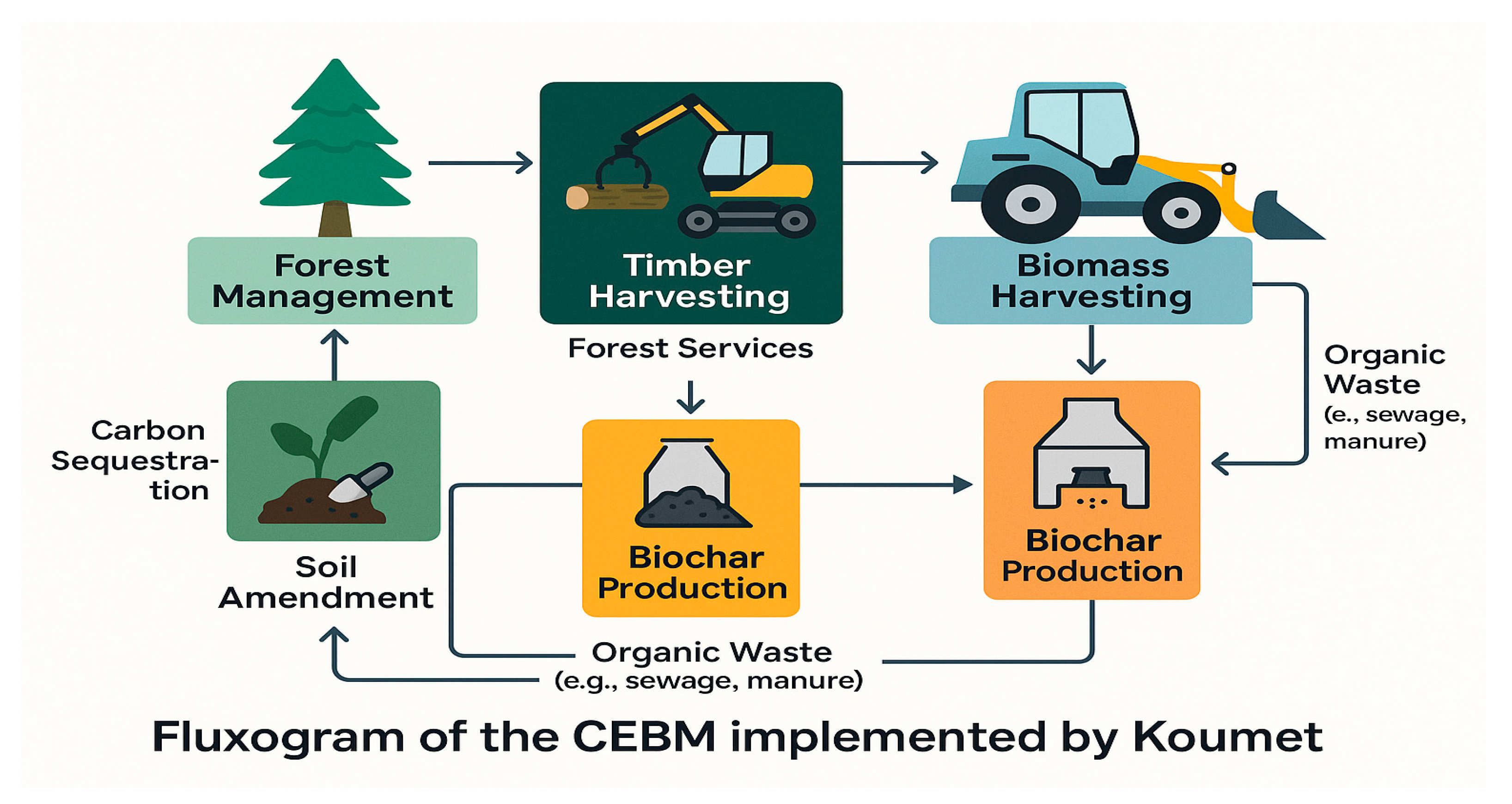 Forest Management

Timber Harvesting

Biomass Harvesting

Forest Services

Organic Waste (e., sewage, manure)

Carbon Sequestration

Soil Amendment

Biochar Production

Biochar Production

Organic Waste (e.g., sewage, manure)

Fluxogram of the CEBM implemented by Koumet